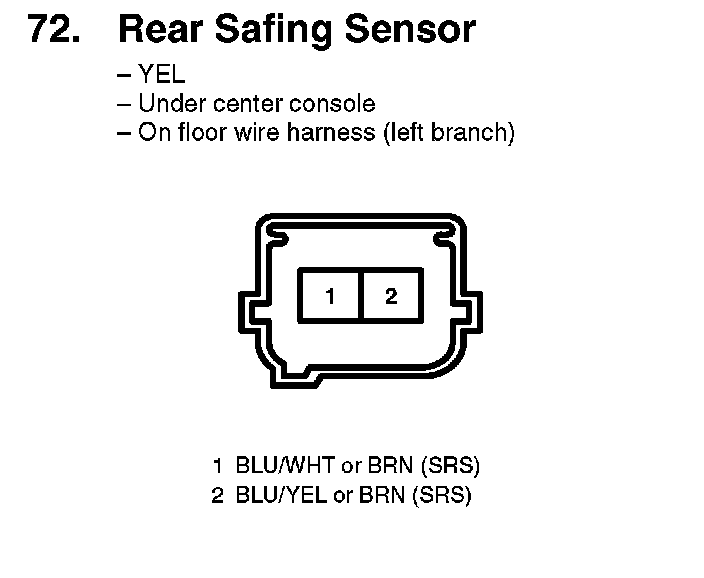 72. Rear Safing Sensor

– YEL
– Under center console
– On floor wire harness (left branch)

1 2

1 BLU/WHT or BRN (SRS)
2 BLU/YEL or BRN (SRS)